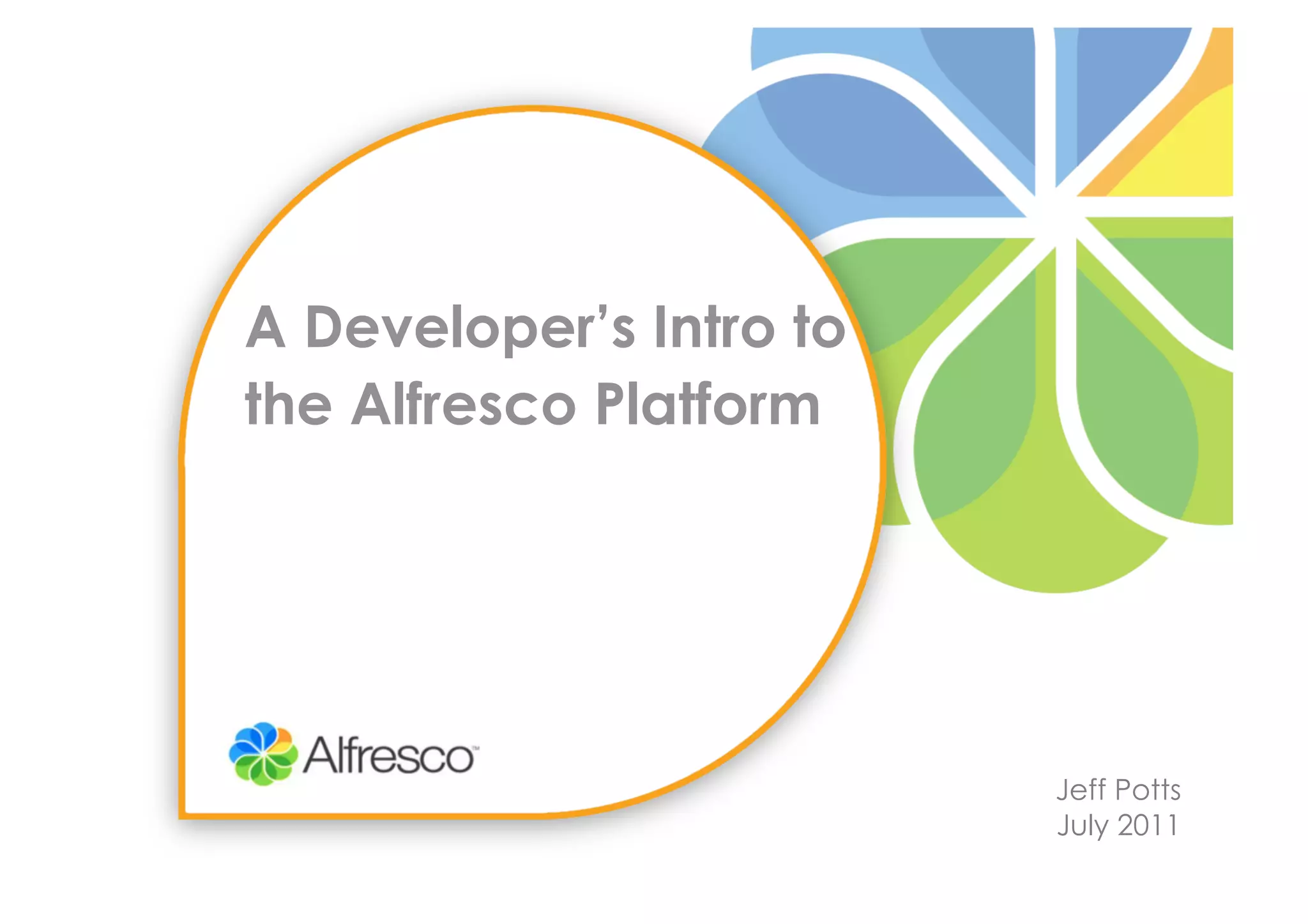 A Developer's Intro to the Alfresco Platform

Alfresco™

Jeff Potts
July 2011